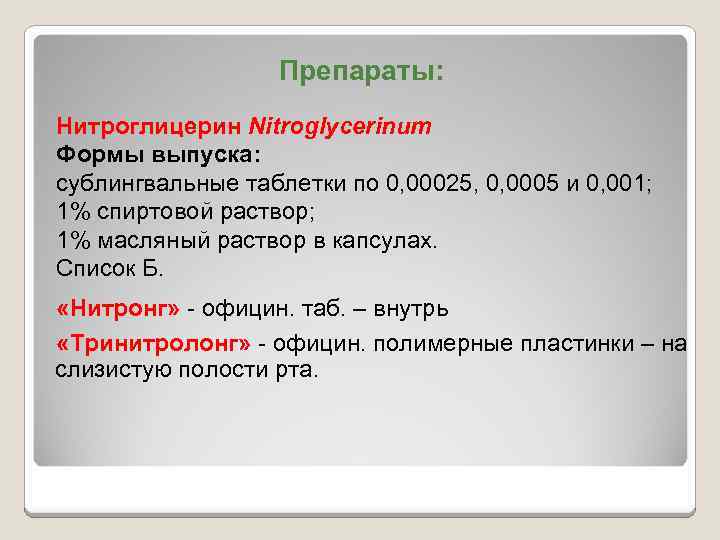 Препараты:

Нитроглицерин Nitroglycerinum
Формы выпуска:
сублингвальные таблетки по 0,00025, 0,0005 и 0,001;
1% спиртовой раствор;
1% масляный раствор в капсулах.
Список Б.

«Нитронг» - официн. таб. – внутрь

«Тринитролонг» - официн. полимерные пластинки – на слизистую полости рта.